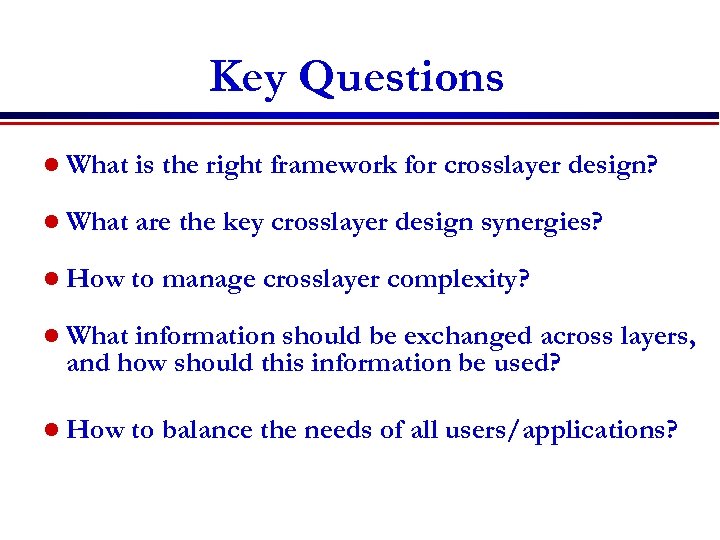 Key Questions

- What is the right framework for crosslayer design?
- What are the key crosslayer design synergies?
- How to manage crosslayer complexity?
- What information should be exchanged across layers, and how should this information be used?
- How to balance the needs of all users/applications?